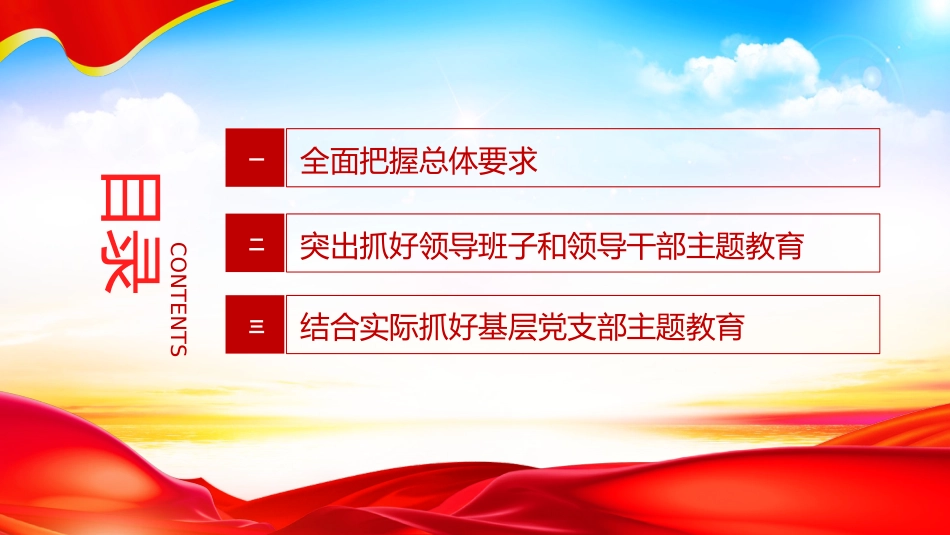 目录

CONTENTS

一 全面把握总体要求

二 突出抓好领导班子和领导干部主题教育

三 结合实际抓好基层党支部主题教育